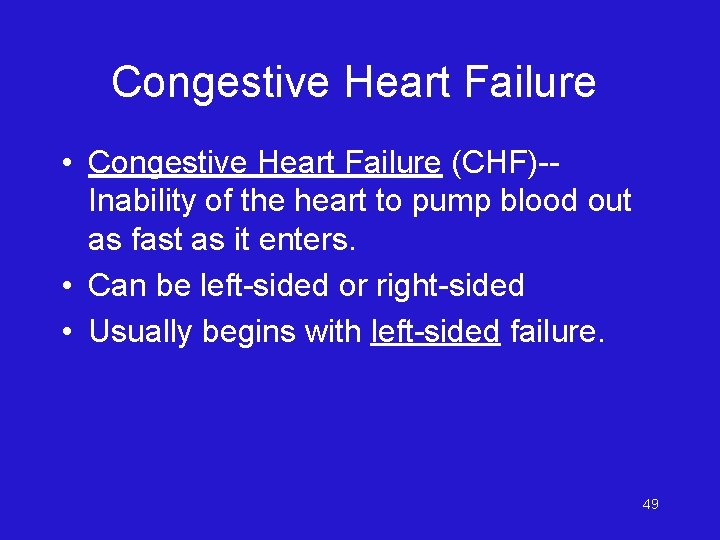 Congestive Heart Failure

• Congestive Heart Failure (CHF)-- Inability of the heart to pump blood out as fast as it enters.
• Can be left-sided or right-sided
• Usually begins with left-sided failure.

49